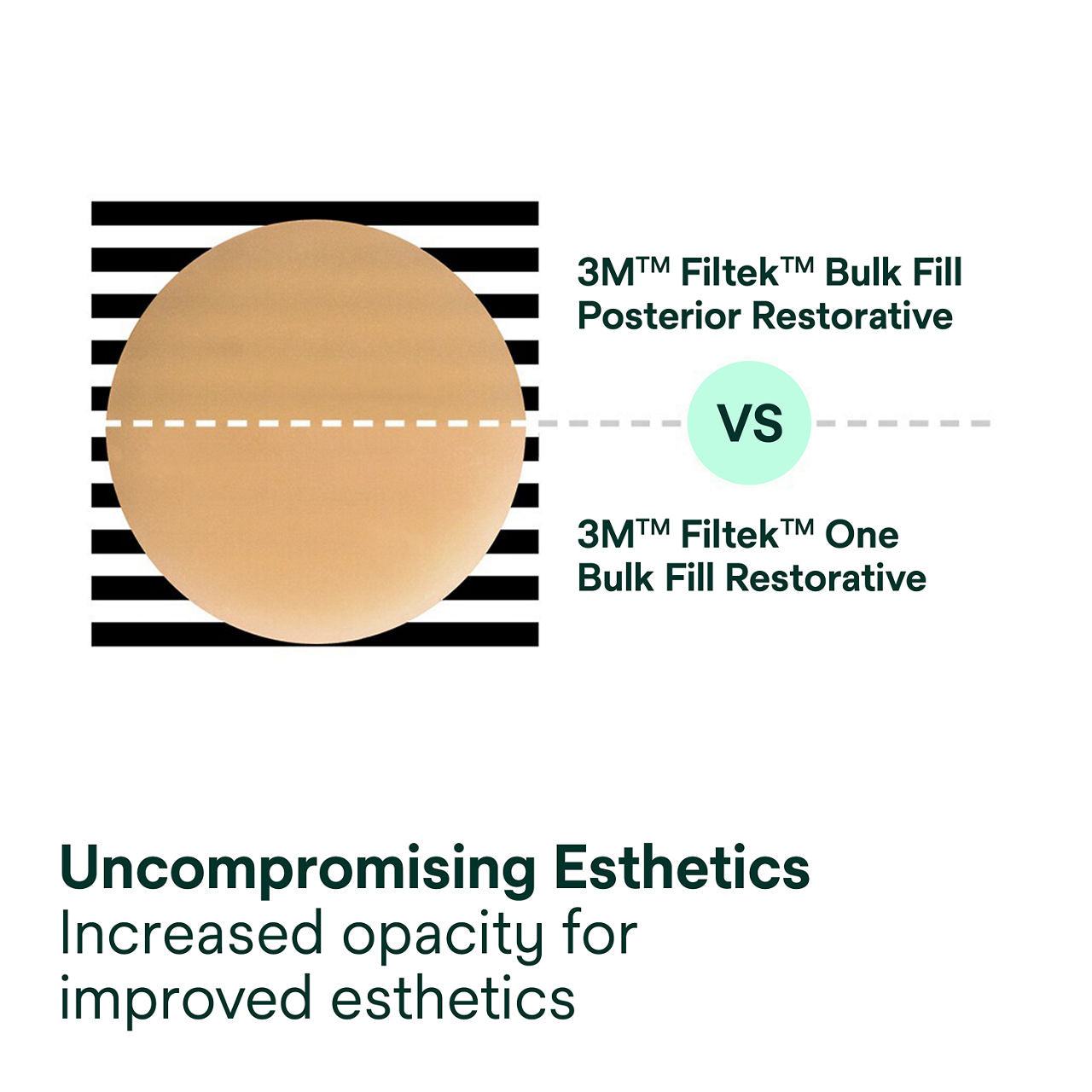 3M™ Filtek™ Bulk Fill Posterior Restorative

VS

3M™ Filtek™ One Bulk Fill Restorative

Uncompromising Esthetics
Increased opacity for improved esthetics